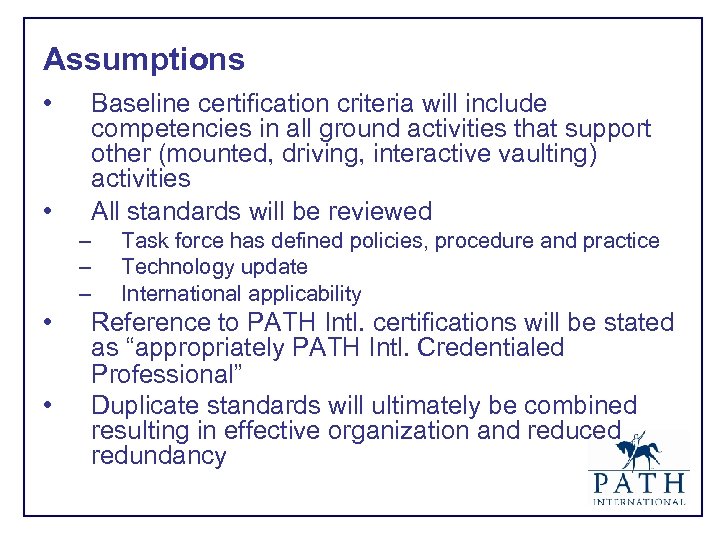 Assumptions

• Baseline certification criteria will include competencies in all ground activities that support other (mounted, driving, interactive vaulting) activities

• All standards will be reviewed
– Task force has defined policies, procedure and practice
– Technology update
– International applicability

• Reference to PATH Intl. certifications will be stated as “appropriately PATH Intl. Credentialed Professional”

• Duplicate standards will ultimately be combined resulting in effective organization and reduced redundancy

PATH
INTERNATIONAL